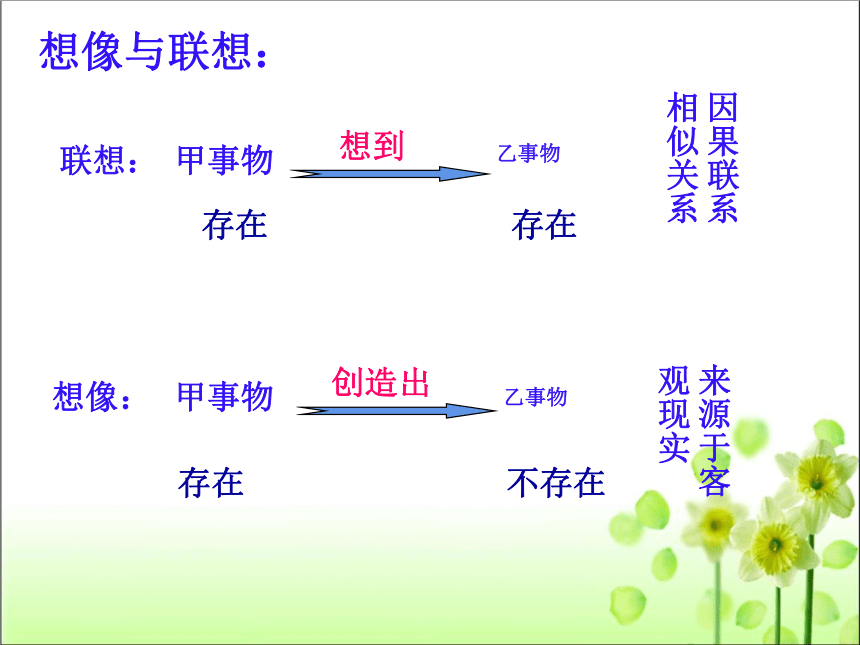 想像与联想：

联想：　甲事物　　想到　　乙事物

存在　　　　　　存在

因果联系　相似关系

想像：　甲事物　　创造出　　乙事物

存在　　　　　　不存在

来源于客观现实